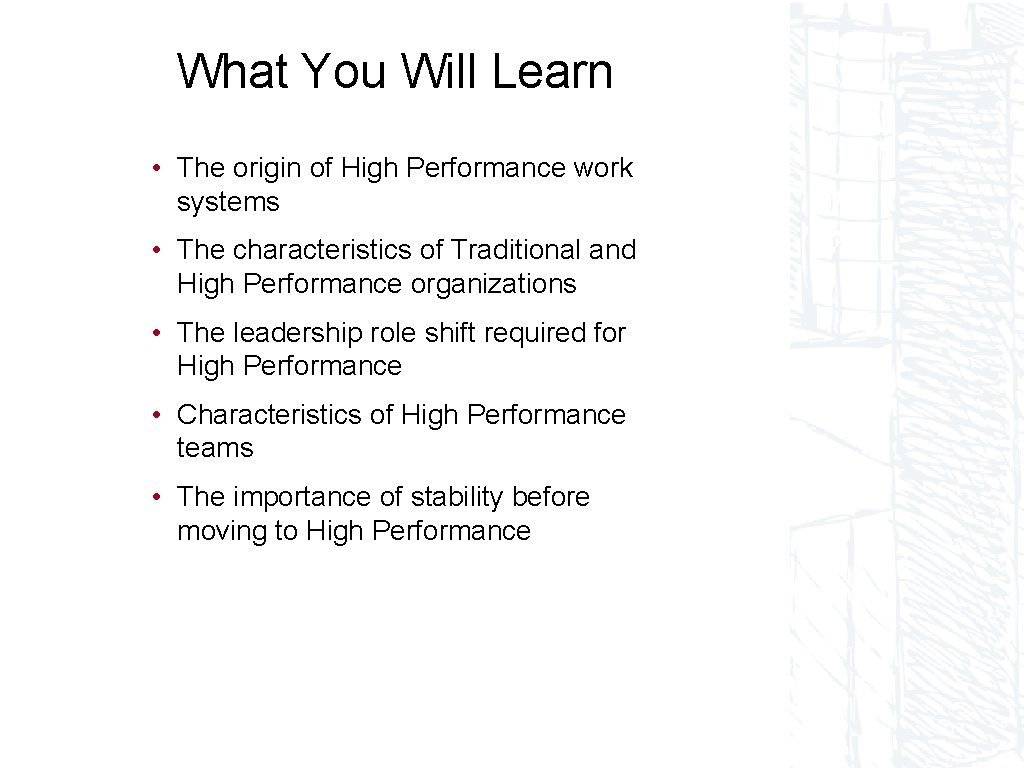 What You Will Learn

• The origin of High Performance work systems

• The characteristics of Traditional and High Performance organizations

• The leadership role shift required for High Performance

• Characteristics of High Performance teams

• The importance of stability before moving to High Performance